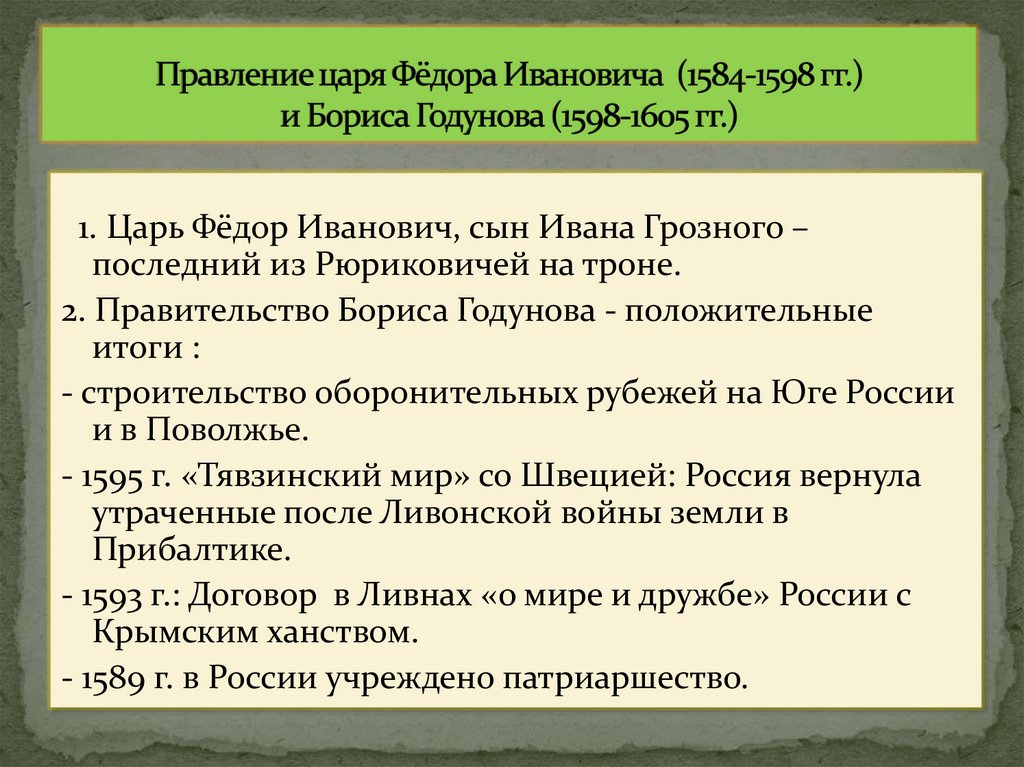 Правление царя Фёдора Ивановича (1584-1598 гг.) и Бориса Годунова (1598-1605 гг.)

1. Царь Фёдор Иванович, сын Ивана Грозного – последний из Рюриковичей на троне.

2. Правительство Бориса Годунова - положительные итоги :

- строительство оборонительных рубежей на Юге России и в Поволжье.

- 1595 г. «Тявзинский мир» со Швецией: Россия вернула утраченные после Ливонской войны земли в Прибалтике.

- 1593 г.: Договор в Ливнах «о мире и дружбе» России с Крымским ханством.

- 1589 г. в России учреждено патриаршество.